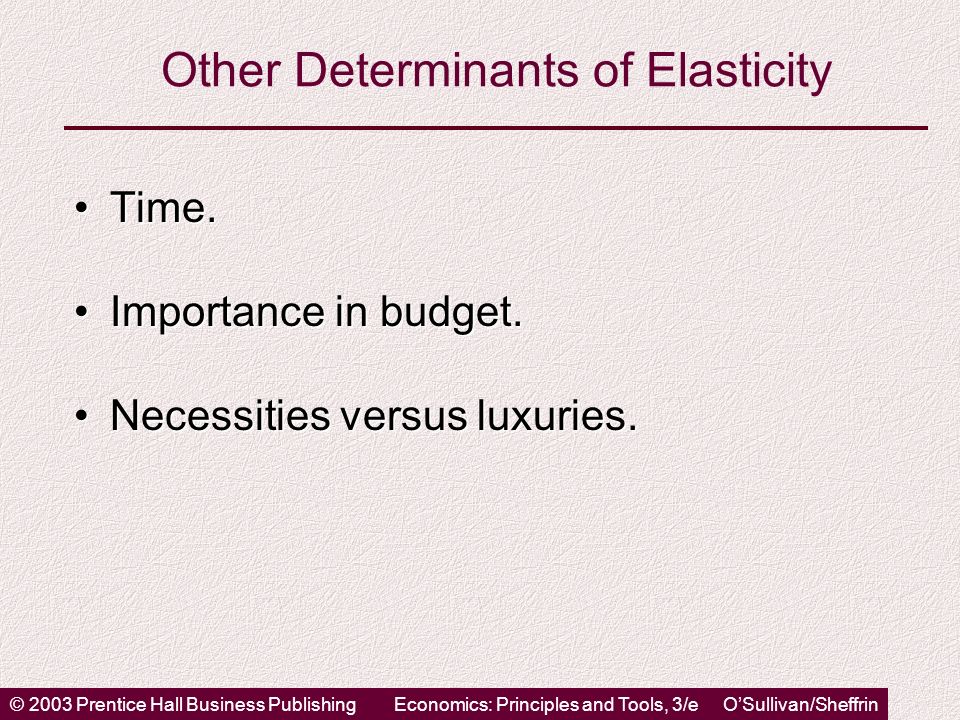 Other Determinants of Elasticity

• Time.

• Importance in budget.

• Necessities versus luxuries.

© 2003 Prentice Hall Business Publishing Economics: Principles and Tools, 3/e O'Sullivan/Sheffrin